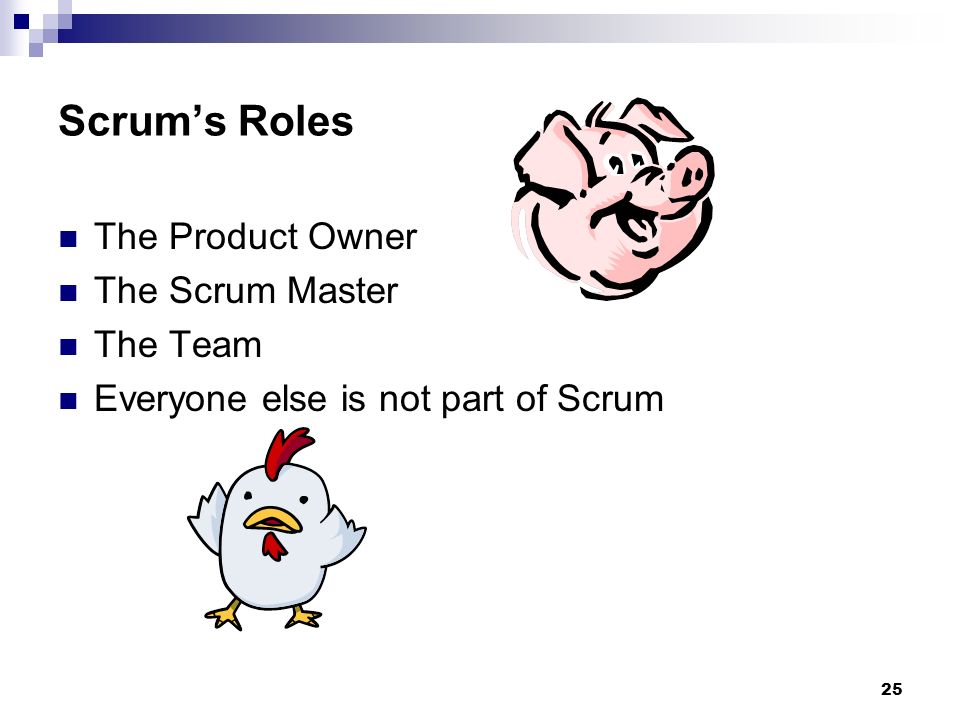 Scrum's Roles

- The Product Owner
- The Scrum Master
- The Team
- Everyone else is not part of Scrum

25